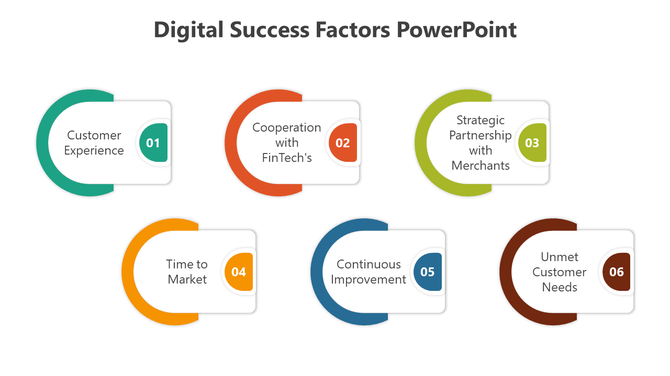 Digital Success Factors PowerPoint

Customer Experience
01

Cooperation with FinTech's
02

Strategic Partnership with Merchants
03

Time to Market
04

Continuous Improvement
05

Unmet Customer Needs
06